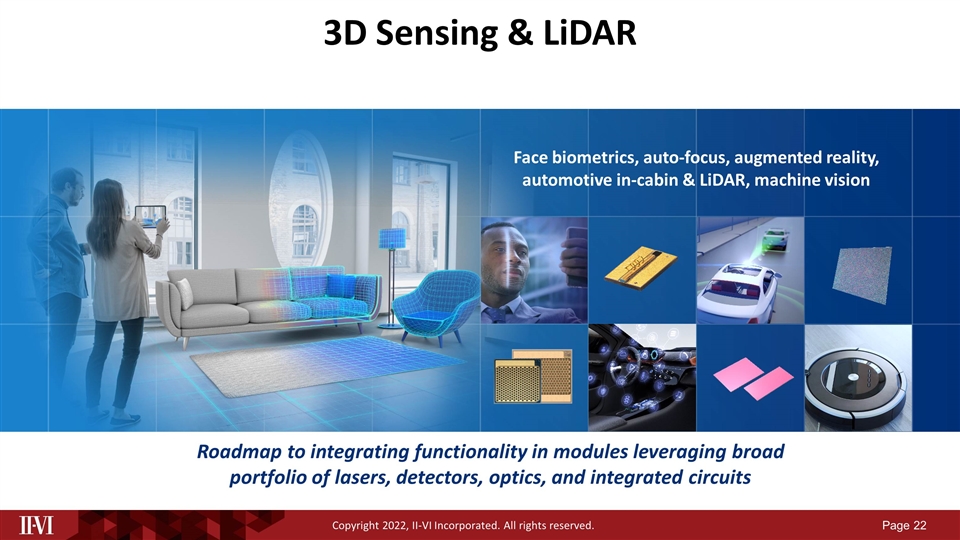 3D Sensing & LiDAR

Face biometrics, auto-focus, augmented reality, automotive in-cabin & LiDAR, machine vision

Roadmap to integrating functionality in modules leveraging broad portfolio of lasers, detectors, optics, and integrated circuits

II-VI

Copyright 2022, II-VI Incorporated. All rights reserved.

Page 22